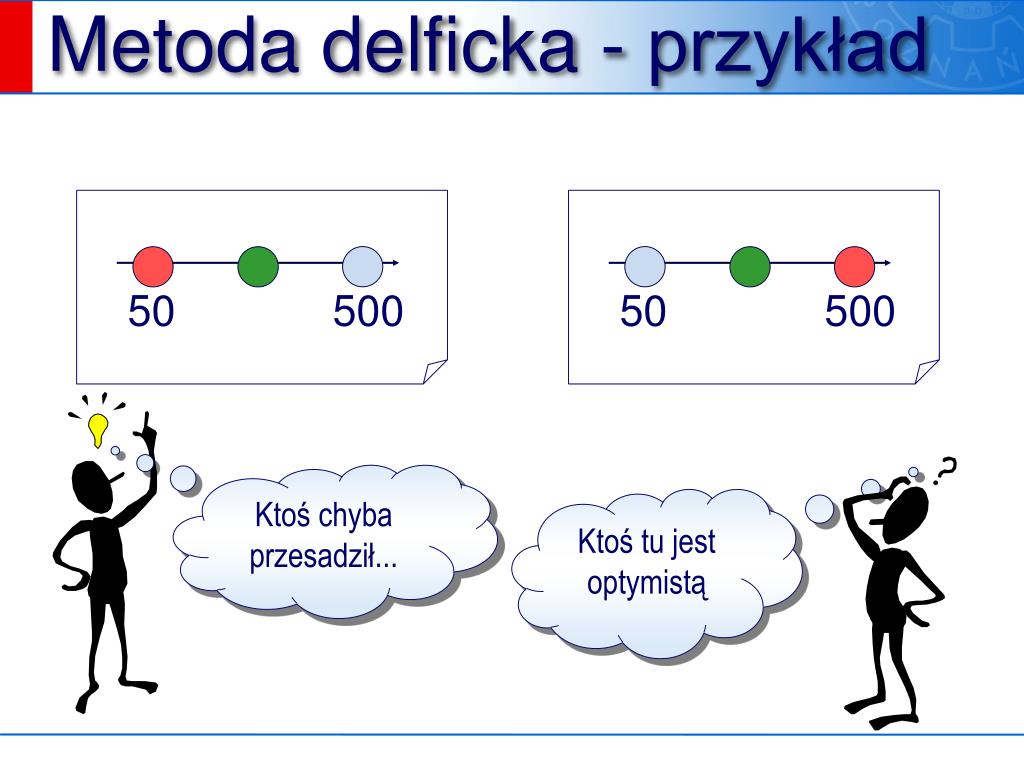 Metoda delficka - przykład

50

500

50

500

Ktoś chyba przesadził...

Ktoś tu jest optymistą